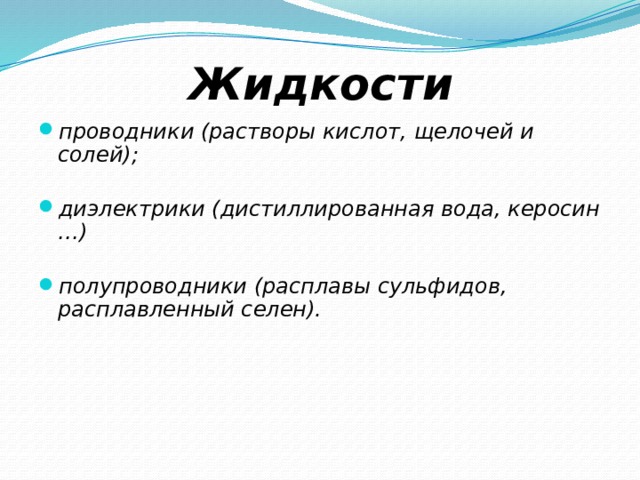 Жидкости

проводники (растворы кислот, щелочей и солей);

диэлектрики (дистиллированная вода, керосин …)

полупроводники (расплавы сульфидов, расплавленный селен).